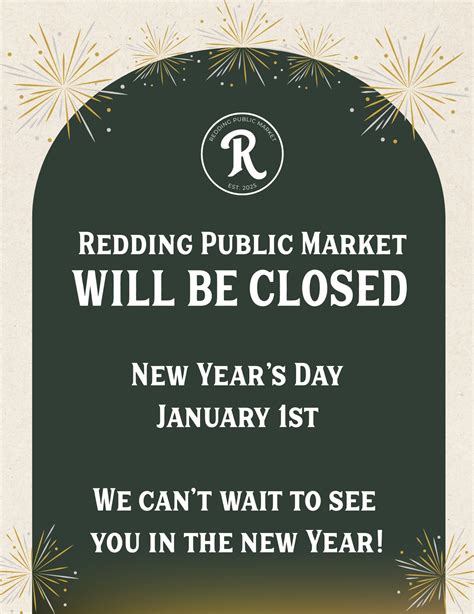 REDDING PUBLIC MARKET
R
EST. 2025

REDDING PUBLIC MARKET
WILL BE CLOSED

NEW YEAR'S DAY
JANUARY 1ST

WE CAN'T WAIT TO SEE YOU IN THE NEW YEAR!